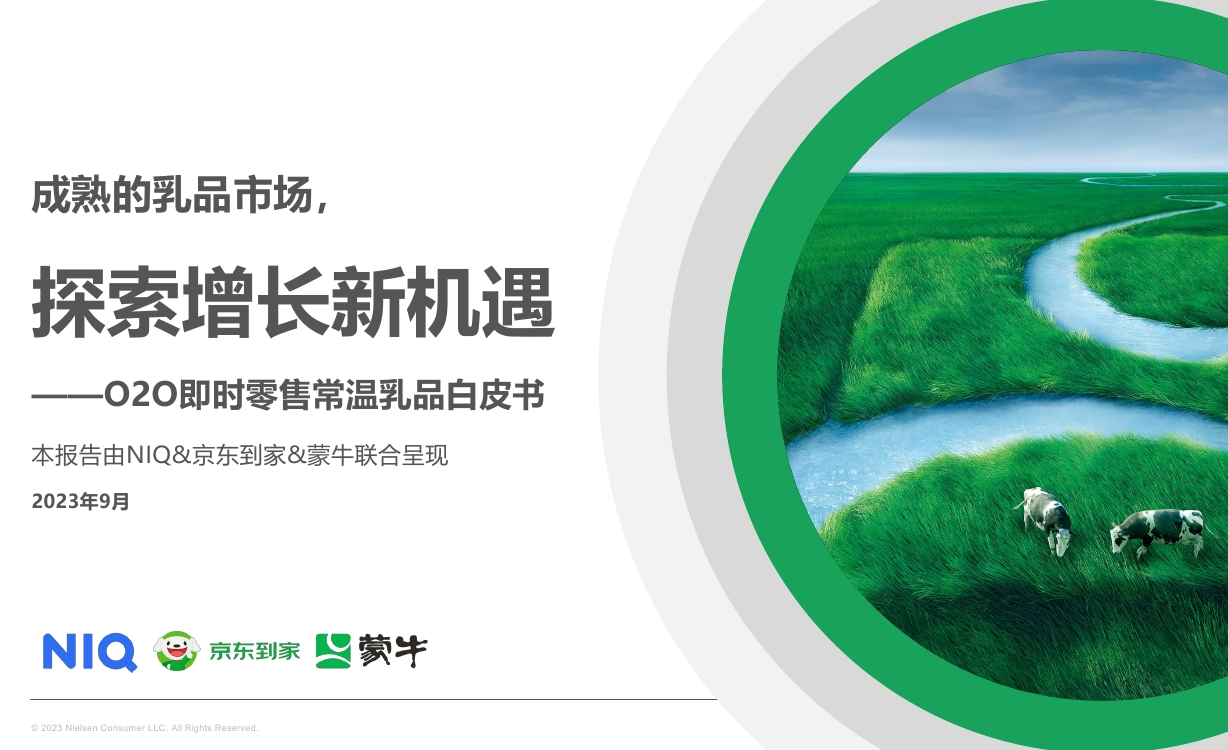 成熟的乳品市场，

探索增长新机遇

——O2O即时零售常温乳品白皮书

本报告由NIQ&京东到家&蒙牛联合呈现

2023年9月

NIQ 京东到家 蒙牛

© 2023 Nielsen Consumer LLC. All Rights Reserved.